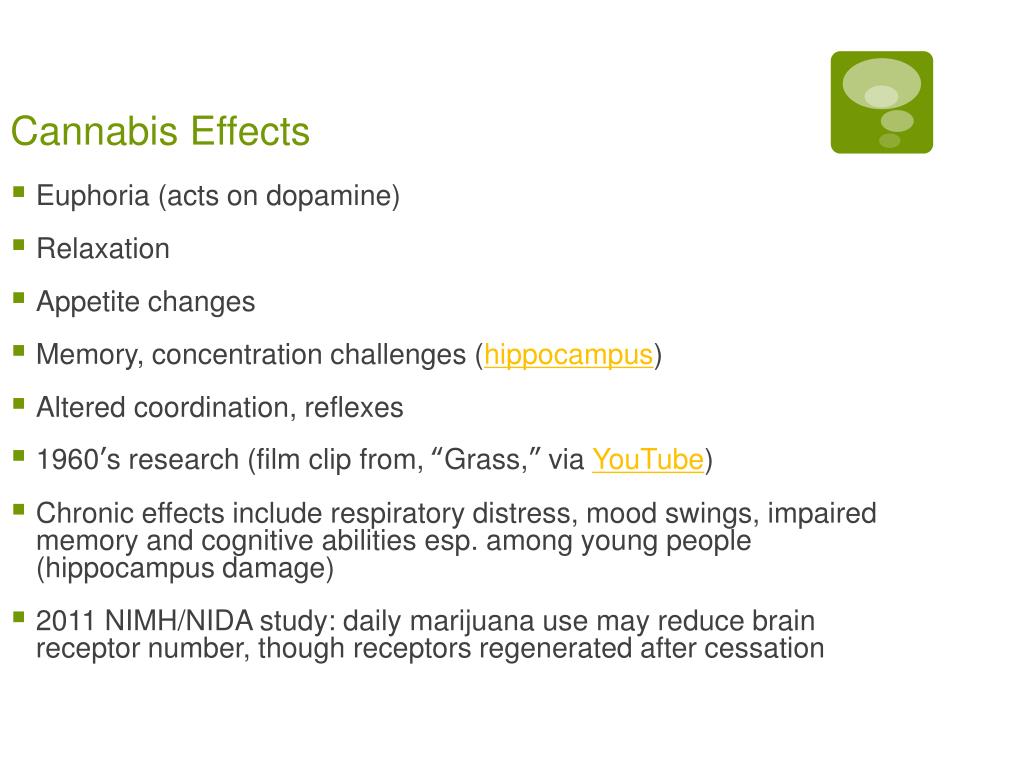 Cannabis Effects

- Euphoria (acts on dopamine)
- Relaxation
- Appetite changes
- Memory, concentration challenges (hippocampus)
- Altered coordination, reflexes
- 1960′s research (film clip from, “Grass,” via YouTube)
- Chronic effects include respiratory distress, mood swings, impaired memory and cognitive abilities esp. among young people (hippocampus damage)
- 2011 NIMH/NIDA study: daily marijuana use may reduce brain receptor number, though receptors regenerated after cessation